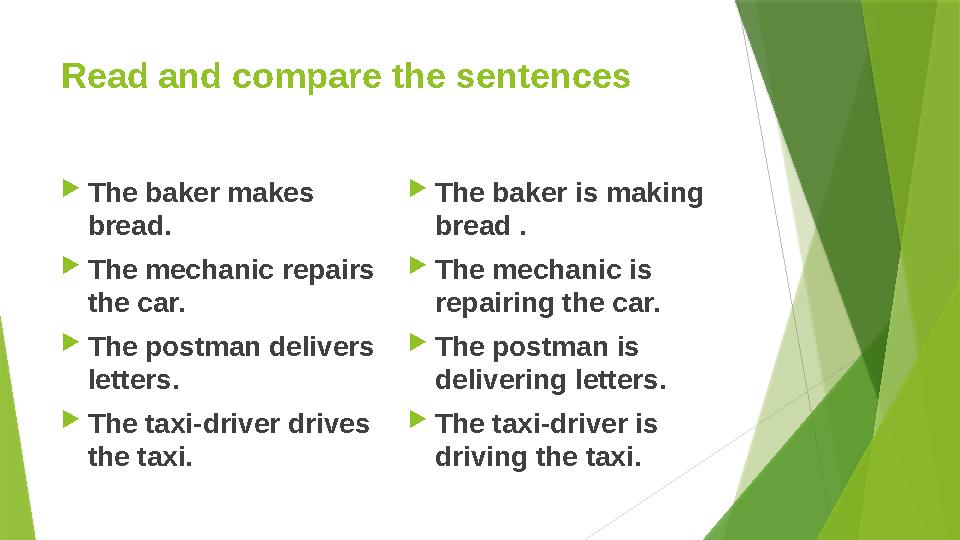 Read and compare the sentences

The baker makes bread.

The mechanic repairs the car.

The postman delivers letters.

The taxi-driver drives the taxi.

The baker is making bread .

The mechanic is repairing the car.

The postman is delivering letters.

The taxi-driver is driving the taxi.